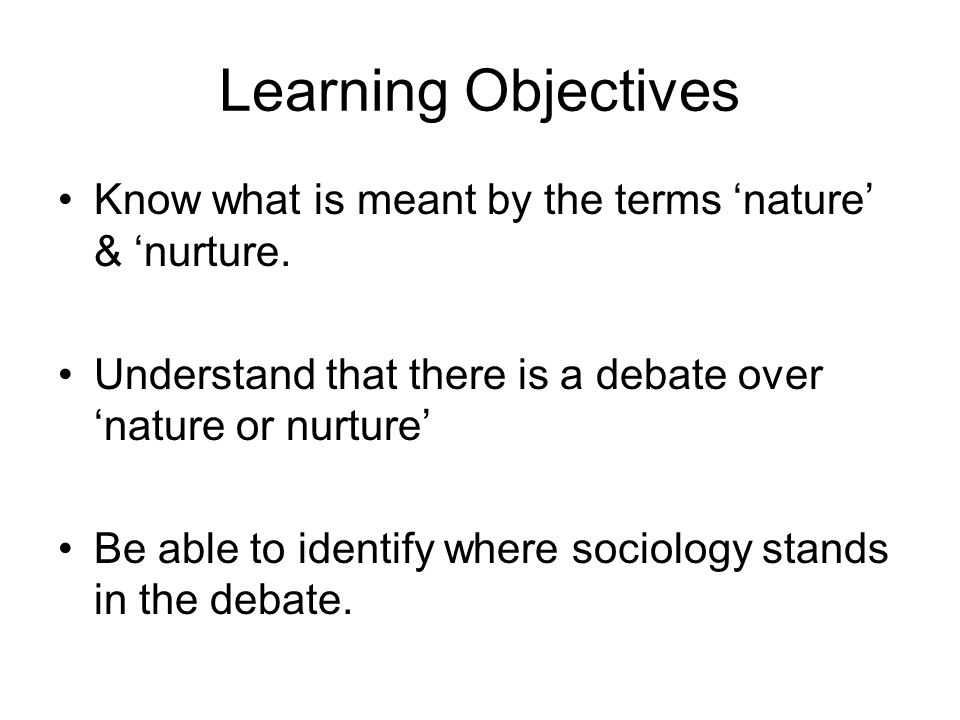 Learning Objectives

• Know what is meant by the terms ‘nature’ & ‘nurture.

• Understand that there is a debate over ‘nature or nurture’

• Be able to identify where sociology stands in the debate.